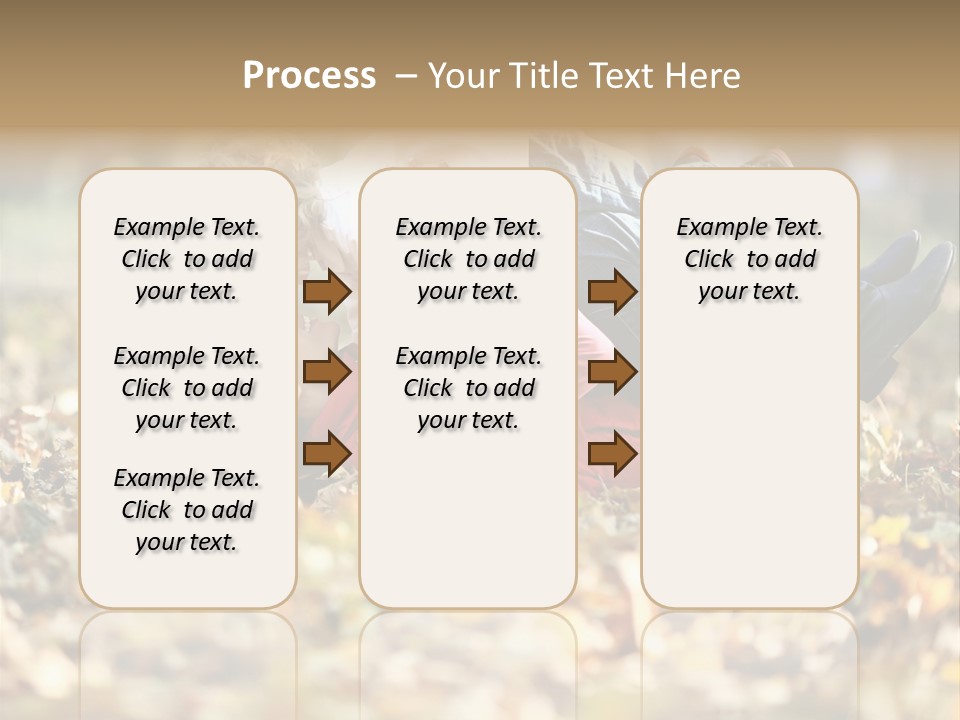 Process – Your Title Text Here

Example Text. Click to add your text.

Example Text. Click to add your text.

Example Text. Click to add your text.

Example Text. Click to add your text.

Example Text. Click to add your text.

Example Text. Click to add your text.